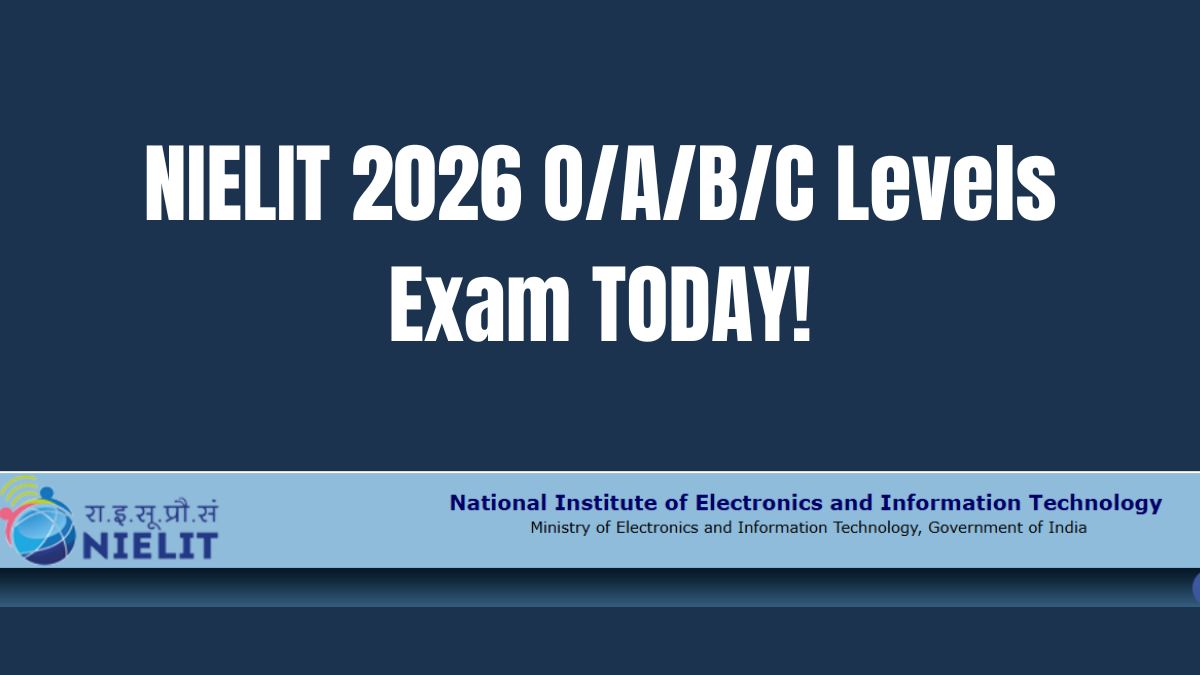 NIELIT 2026 O/A/B/C Levels Exam TODAY!

रा.इ.सू.प्रौ.सं
NIELIT

National Institute of Electronics and Information Technology
Ministry of Electronics and Information Technology, Government of India